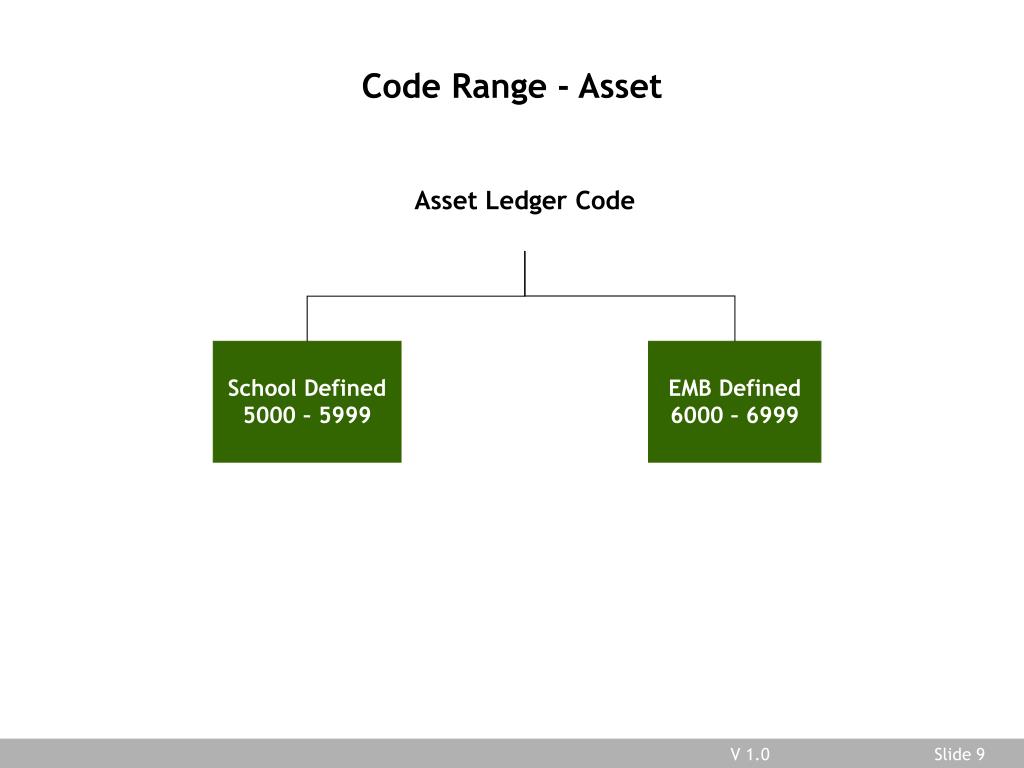 Code Range - Asset

Asset Ledger Code

School Defined
5000 – 5999

EMB Defined
6000 – 6999

V 1.0

Slide 9